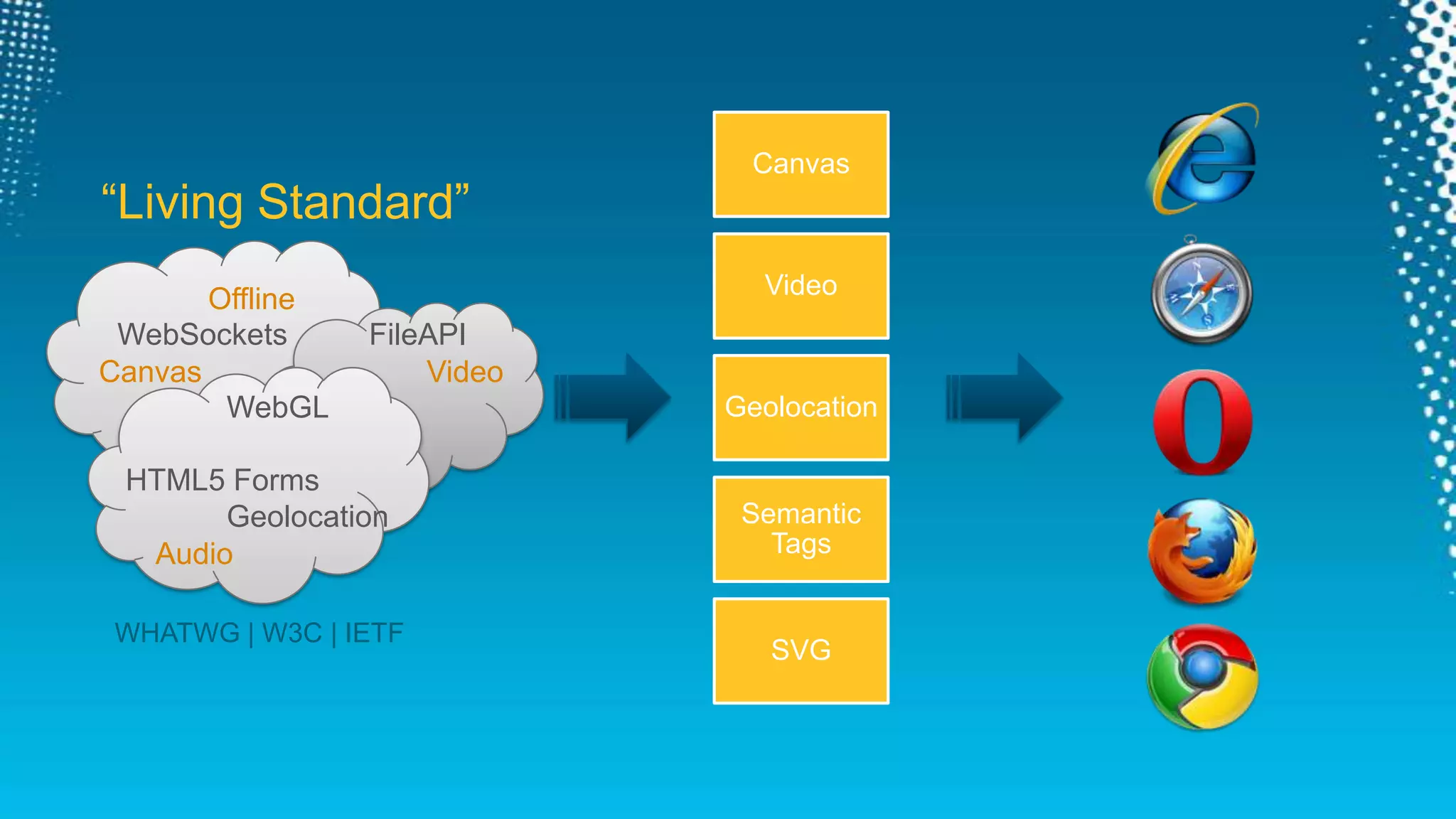 “Living Standard”

Offline
WebSockets
FileAPI
Canvas
Video
WebGL
HTML5 Forms
Geolocation
Audio

WHATWG | W3C | IETF

Canvas

Video

Geolocation

Semantic Tags

SVG